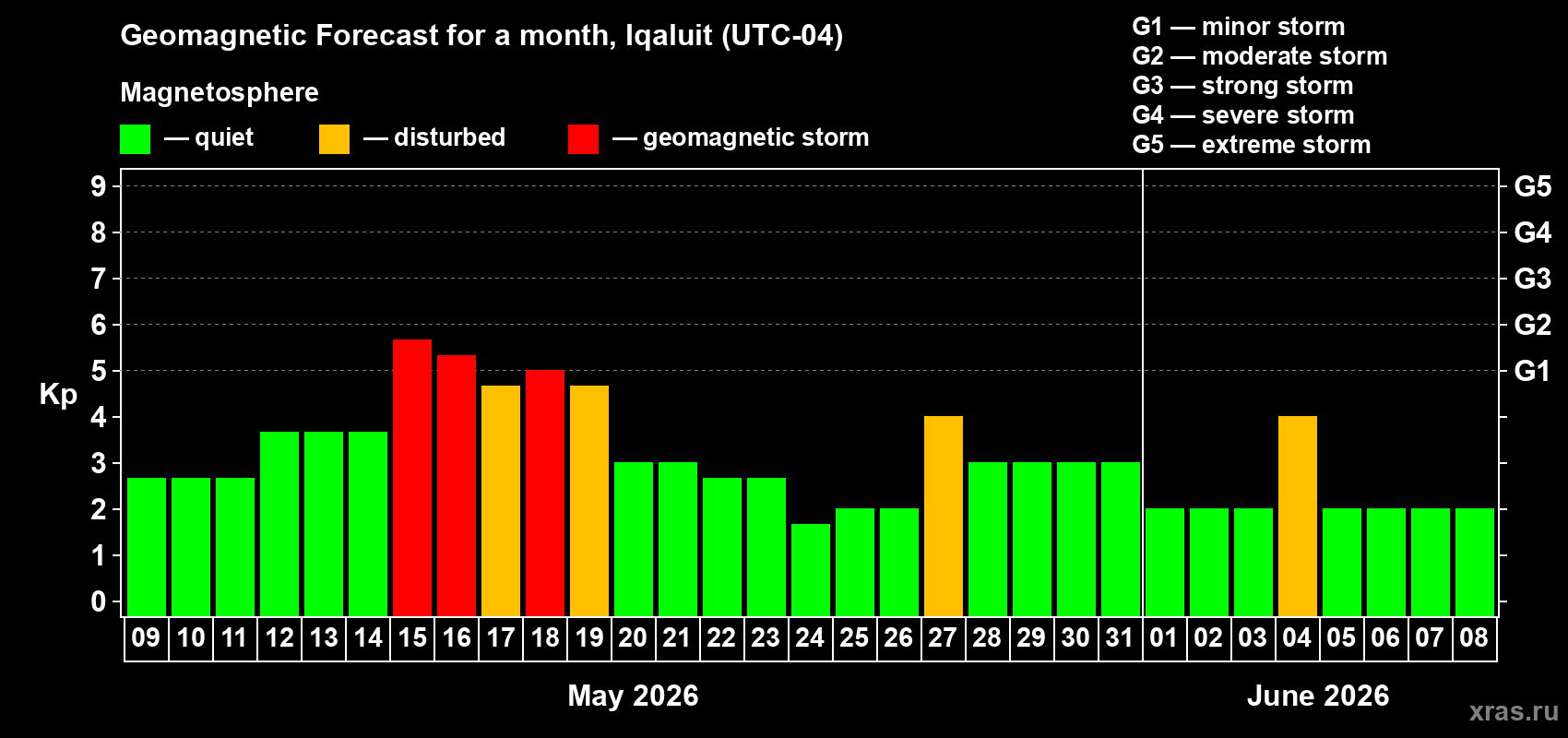 Geomagnetic Forecast for a month, Iqaluit (UTC-04)

Magnetosphere

— quiet — disturbed — geomagnetic storm

G1 — minor storm
G2 — moderate storm
G3 — strong storm
G4 — severe storm
G5 — extreme storm

Kp

9
8
7
6
5
4
3
2
1
0

G5
G4
G3
G2
G1

09 10 11 12 13 14 15 16 17 18 19 20 21 22 23 24 25 26 27 28 29 30 31 01 02 03 04 05 06 07 08

May 2026

June 2026

xras.ru